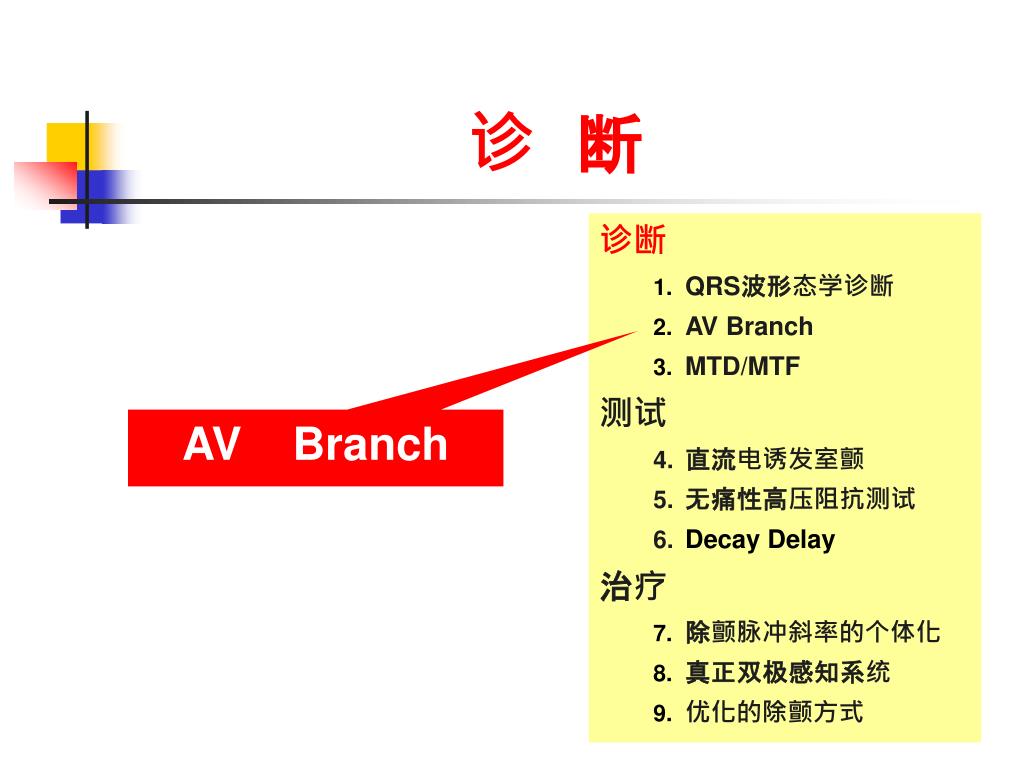 诊 断

AV Branch

诊断

1. QRS波形态学诊断
2. AV Branch
3. MTD/MTF

测试

4. 直流电诱发室颤
5. 无痛性高压阻抗测试
6. Decay Delay

治疗

7. 除颤脉冲斜率的个体化
8. 真正双极感知系统
9. 优化的除颤方式